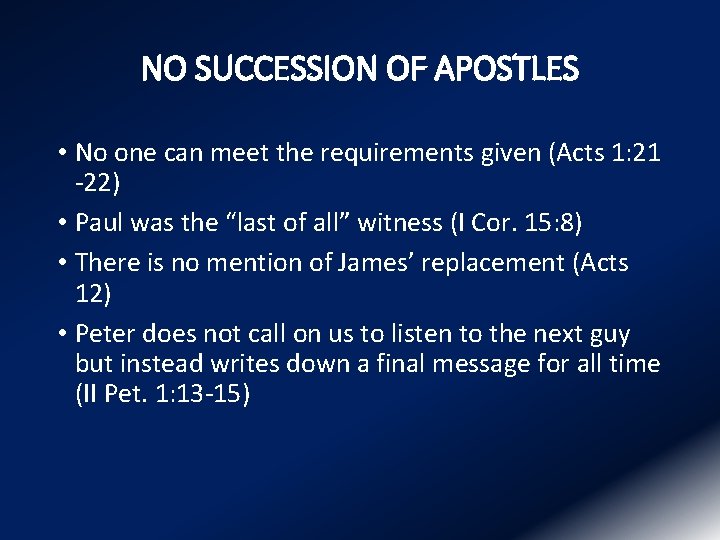 NO SUCCESSION OF APOSTLES

• No one can meet the requirements given (Acts 1:21 -22)

• Paul was the “last of all” witness (I Cor. 15:8)

• There is no mention of James’ replacement (Acts 12)

• Peter does not call on us to listen to the next guy but instead writes down a final message for all time (II Pet. 1:13-15)